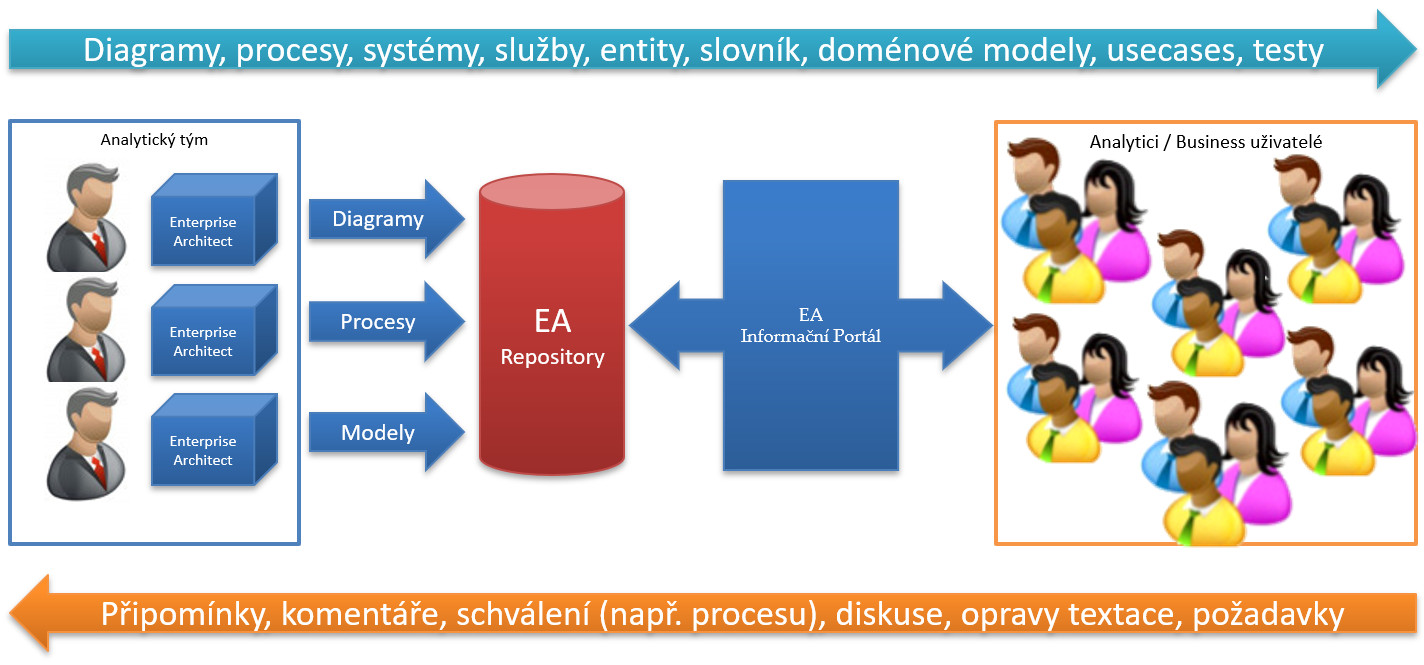 Diagramy, procesy, systémy, služby, entity, slovník, doménové modely, usecases, testy

Analytický tým

Enterprise Architect

Enterprise Architect

Enterprise Architect

Diagramy

Procesy

Modely

EA
Repository

EA
Informační Portál

Analytici / Business uživatelé

Připomínky, komentáře, schválení (např. procesu), diskuse, opravy textace, požadavky